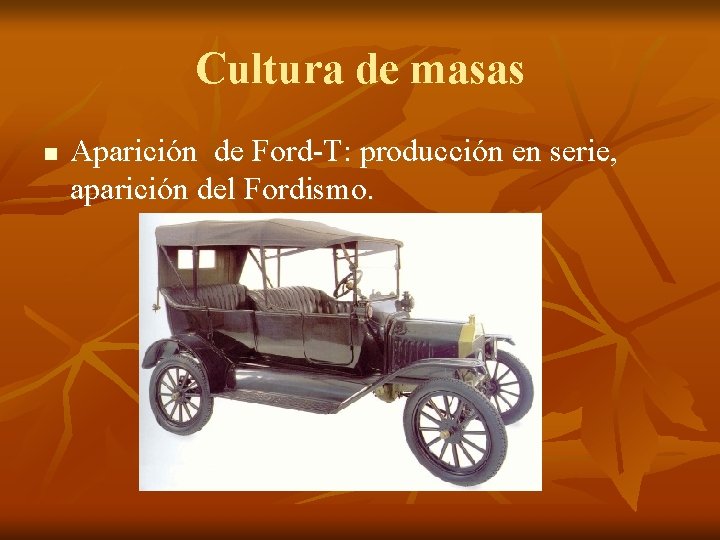 Cultura de masas

• Aparición de Ford-T: producción en serie, aparición del Fordismo.